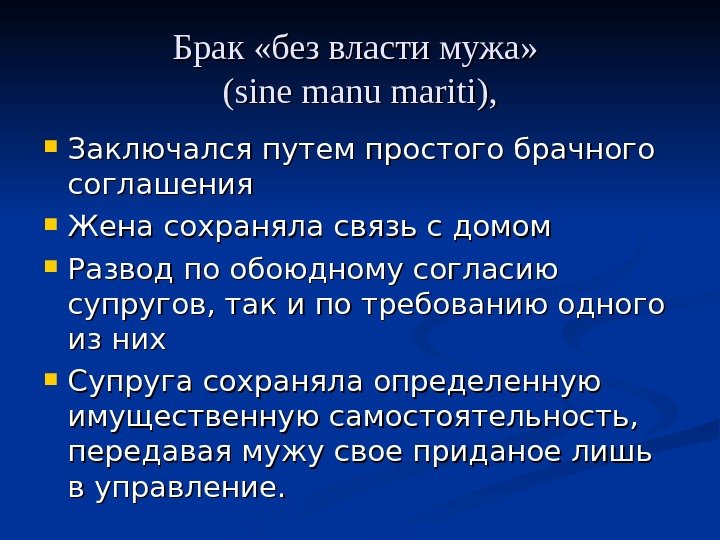 Брак «без власти мужа» (sine manu mariti),

- Заключался путем простого брачного соглашения
- Жена сохраняла связь с домом
- Развод по обоюдному согласию супругов, так и по требованию одного из них
- Супруга сохраняла определенную имущественную самостоятельность, передавая мужу свое приданое лишь в управление.